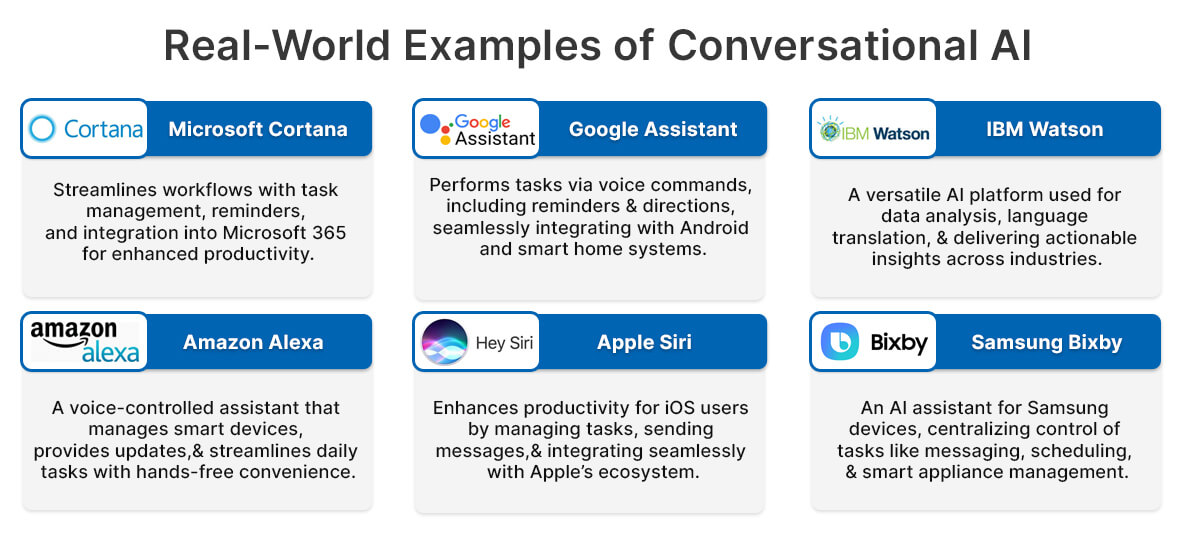 Real-World Examples of Conversational AI

Cortana

Microsoft Cortana

Streamlines workflows with task management, reminders, and integration into Microsoft 365 for enhanced productivity.

Google Assistant

Google Assistant

Performs tasks via voice commands, including reminders & directions, seamlessly integrating with Android and smart home systems.

IBM Watson

IBM Watson

A versatile AI platform used for data analysis, language translation, & delivering actionable insights across industries.

amazon alexa

Amazon Alexa

A voice-controlled assistant that manages smart devices, provides updates,& streamlines daily tasks with hands-free convenience.

Hey Siri

Apple Siri

Enhances productivity for iOS users by managing tasks, sending messages,& integrating seamlessly with Apple's ecosystem.

Bixby

Samsung Bixby

An AI assistant for Samsung devices, centralizing control of tasks like messaging, scheduling, & smart appliance management.